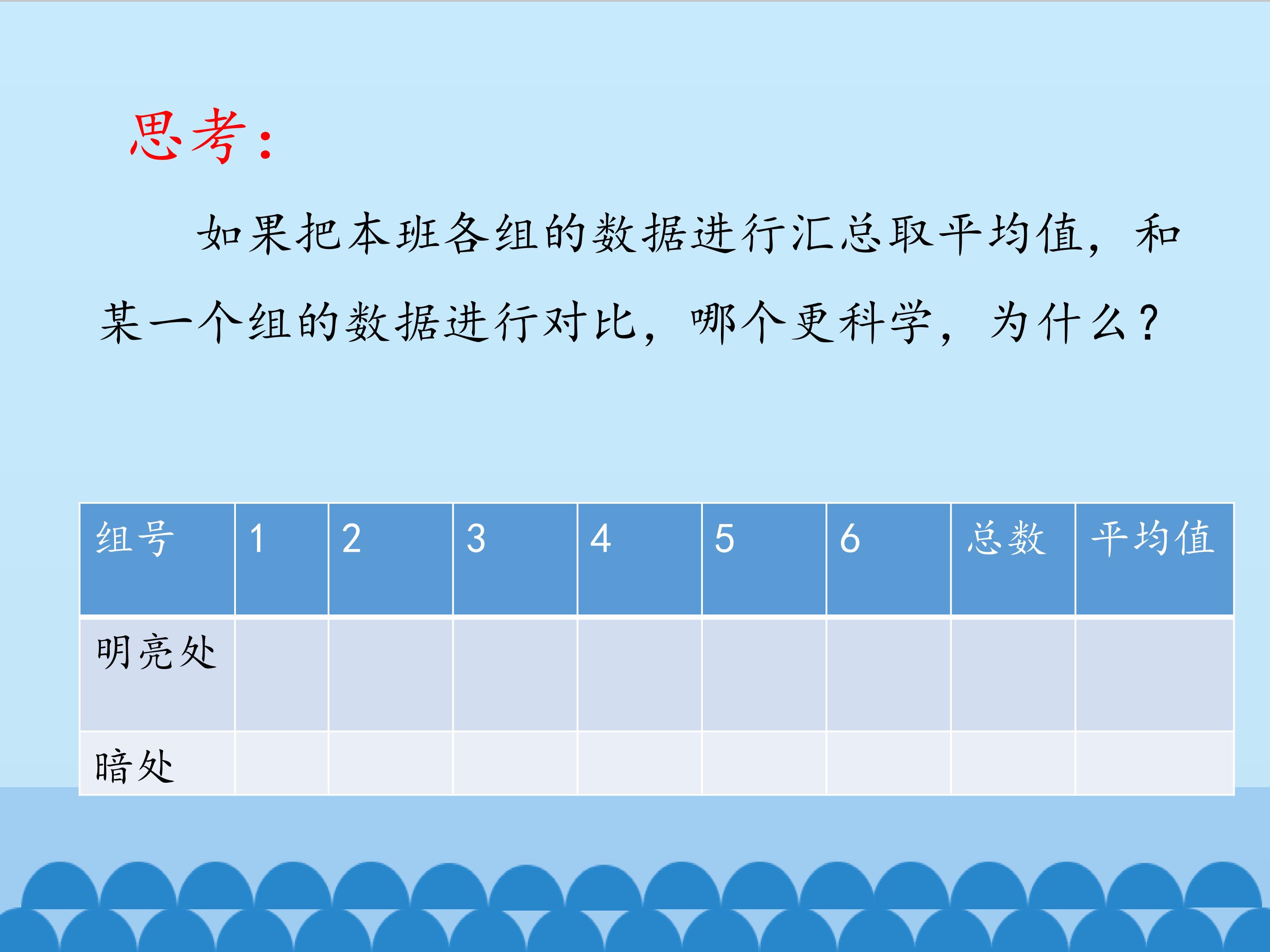 思考：

如果把本班各组的数据进行汇总取平均值，和某一个组的数据进行对比，哪个更科学，为什么？

| 组号 | 1 | 2 | 3 | 4 | 5 | 6 | 总数 | 平均值 |
|---|---|---|---|---|---|---|---|---|
| 明亮处 | | | | | | | | |
| 暗处 | | | | | | | | |